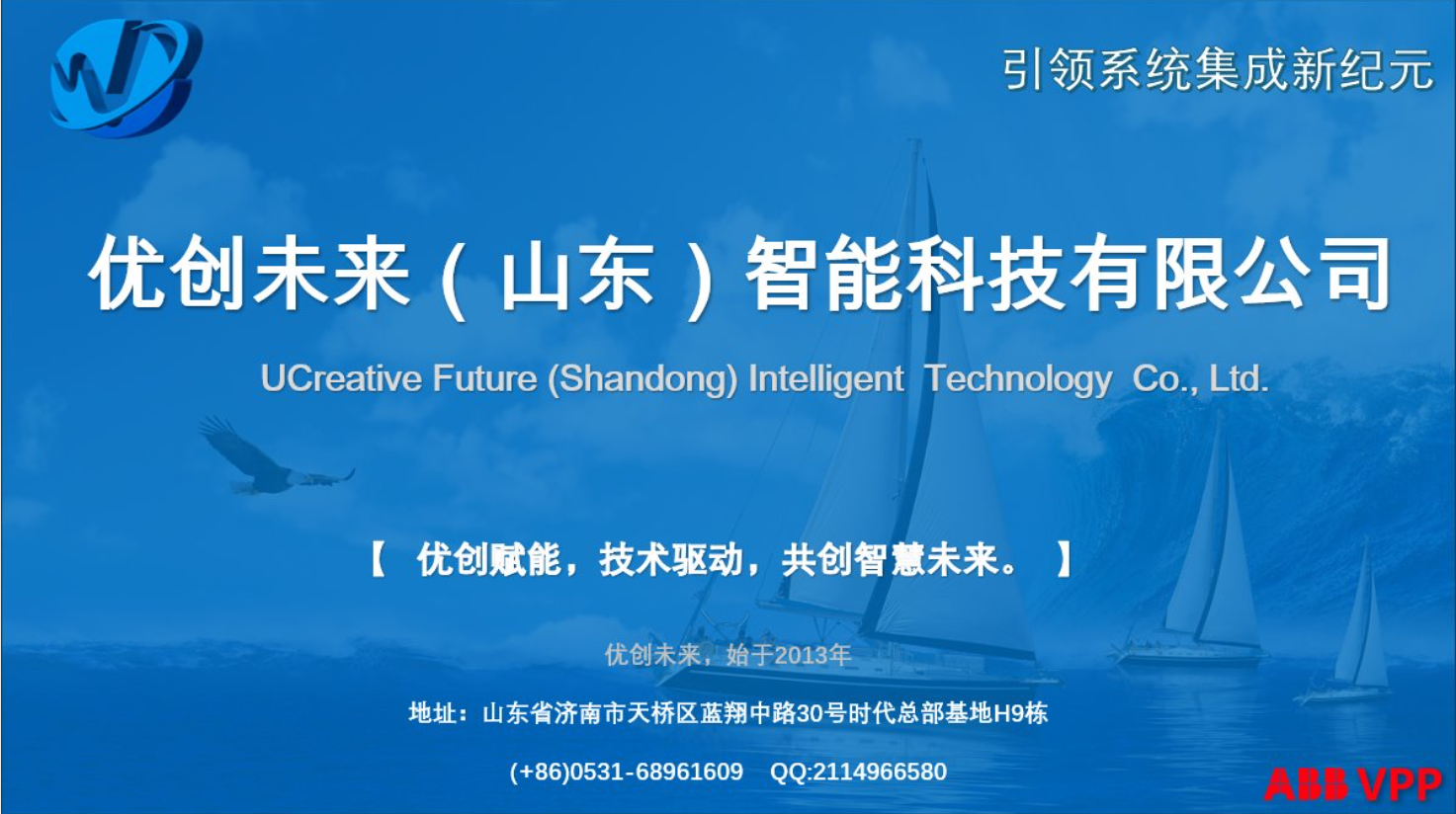 引领系统集成新纪元

优创未来（山东）智能科技有限公司

UCreative Future (Shandong) Intelligent Technology Co., Ltd.

【 优创赋能，技术驱动，共创智慧未来。 】

优创未来，始于2013年

地址：山东省济南市天桥区蓝翔中路30号时代总部基地H9栋

(+86)0531-68961609 QQ:2114966580

ABB VPP